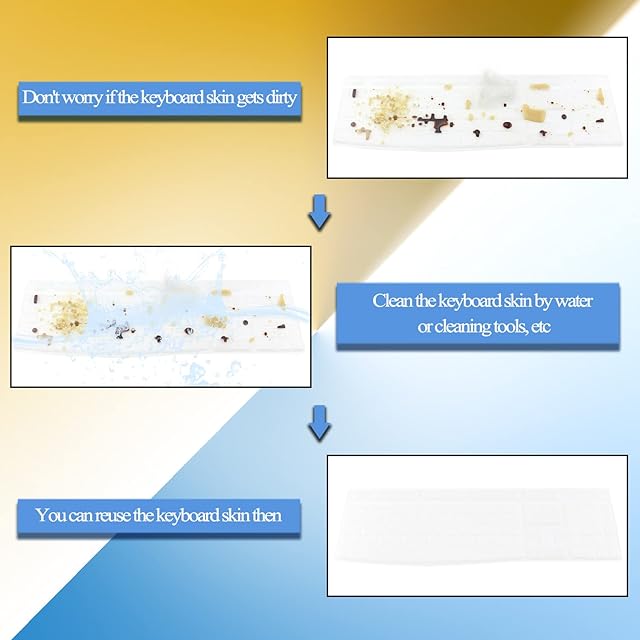 Don't worry if the keyboard skin gets dirty

Clean the keyboard skin by water or cleaning tools, etc

You can reuse the keyboard skin then